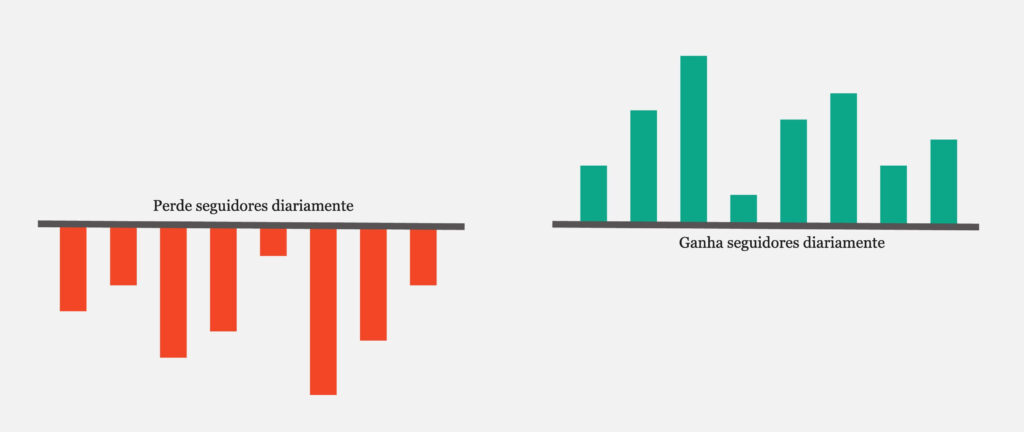 Perde seguidores diariamente

Ganha seguidores diariamente